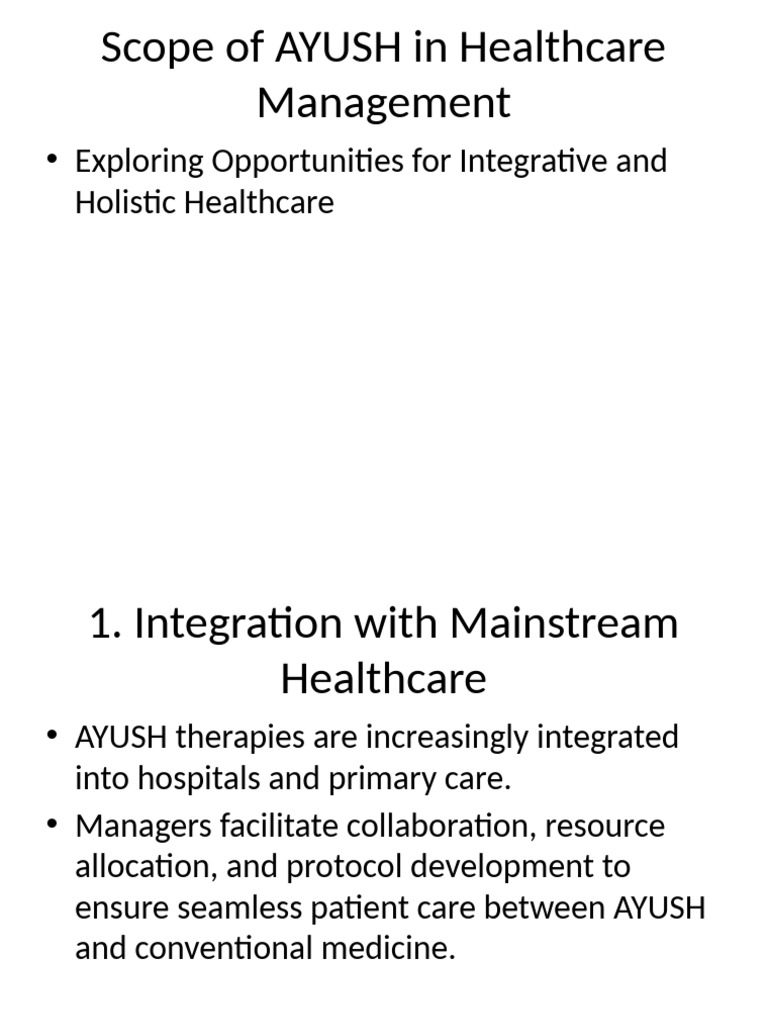 Scope of AYUSH in Healthcare Management

• Exploring Opportunities for Integrative and Holistic Healthcare

1. Integration with Mainstream Healthcare

• AYUSH therapies are increasingly integrated into hospitals and primary care.

• Managers facilitate collaboration, resource allocation, and protocol development to ensure seamless patient care between AYUSH and conventional medicine.